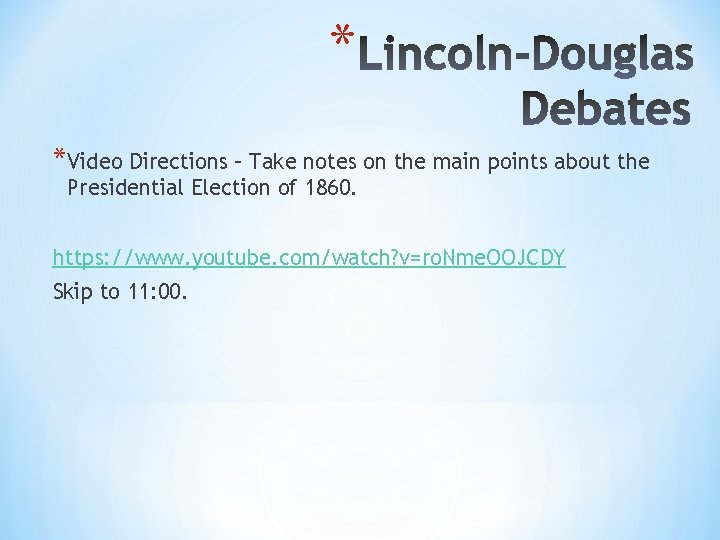 *Lincoln-Douglas Debates

*Video Directions – Take notes on the main points about the Presidential Election of 1860.

https://www.youtube.com/watch?v=roNmeOOJCDY
Skip to 11:00.